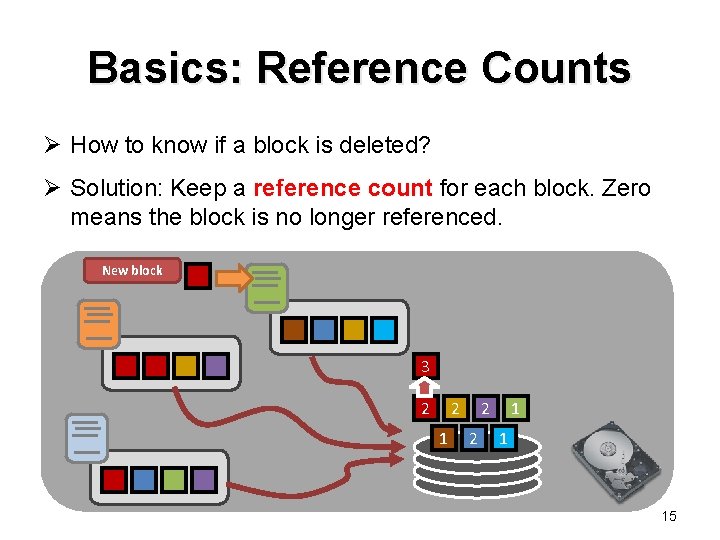 Basics: Reference Counts

➢ How to know if a block is deleted?

➢ Solution: Keep a reference count for each block. Zero means the block is no longer referenced.

New block

3

2 2 2 1

1 2 1

15